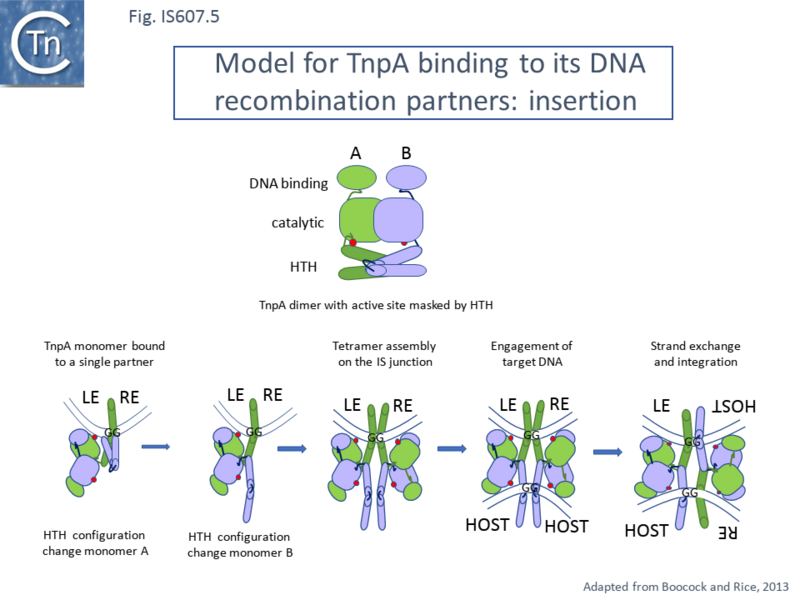 Tn

Fig. IS607.5

Model for TnpA binding to its DNA recombination partners: insertion

A B

DNA binding

catalytic

HTH

TnpA dimer with active site masked by HTH

TnpA monomer bound to a single partner

LE RE

GG

HTH configuration change monomer A

LE RE

GG

HTH configuration change monomer B

Tetramer assembly on the IS junction

LE RE

GG

Engagement of target DNA

LE RE

GG

GG

HOST HOST

Strand exchange and integration

LE HOST

GG

GG

HOST RE

Adapted from Boocock and Rice, 2013